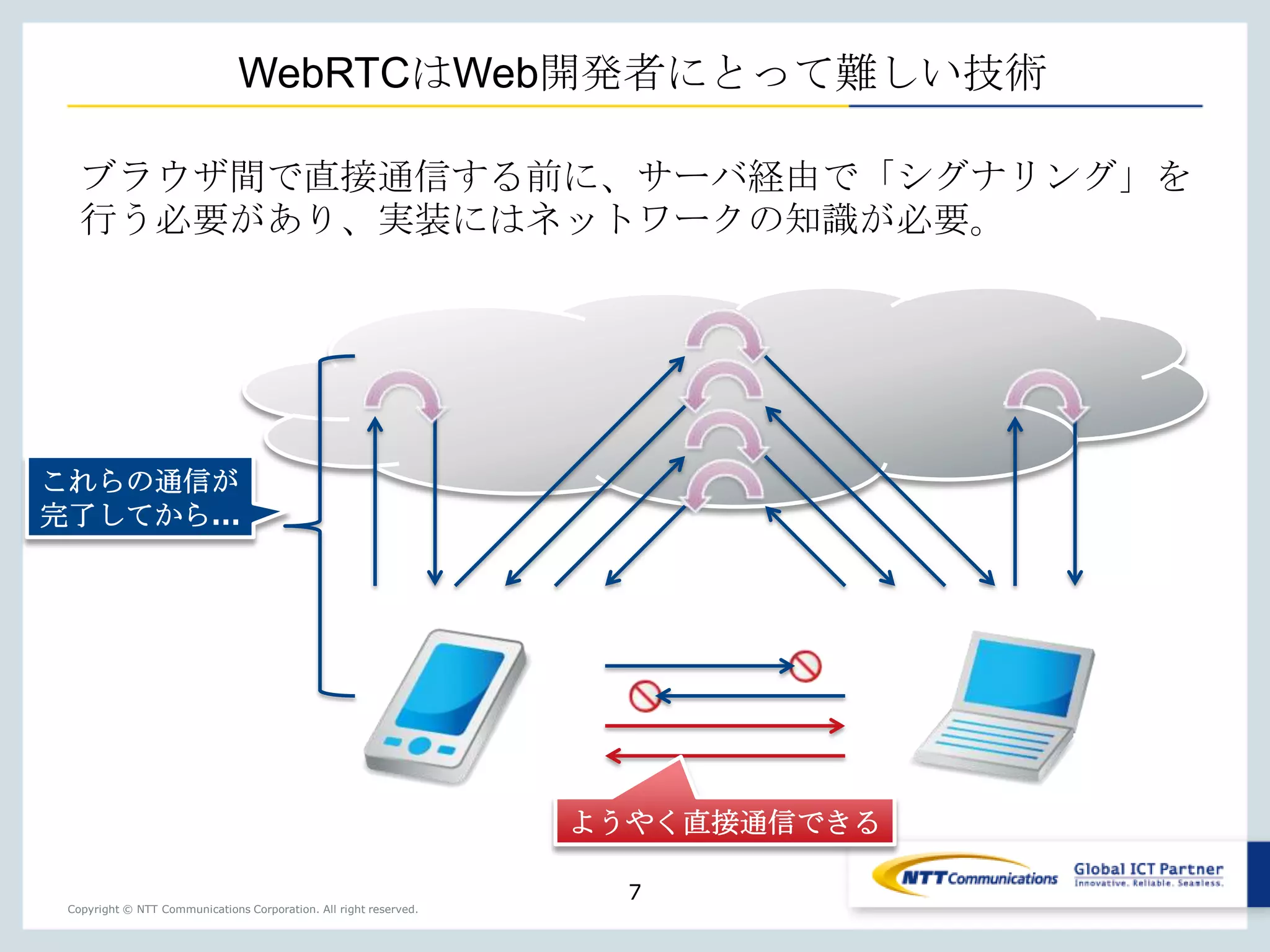 WebRTCはWeb開発者にとって難しい技術

ブラウザ間で直接通信する前に、サーバ経由で「シグナリング」を行う必要があり、実装にはネットワークの知識が必要。

これらの通信が完了してから…

ようやく直接通信できる

7

Copyright © NTT Communications Corporation. All right reserved.

NTT Communications

Global ICT Partner
Innovative. Reliable. Seamless.